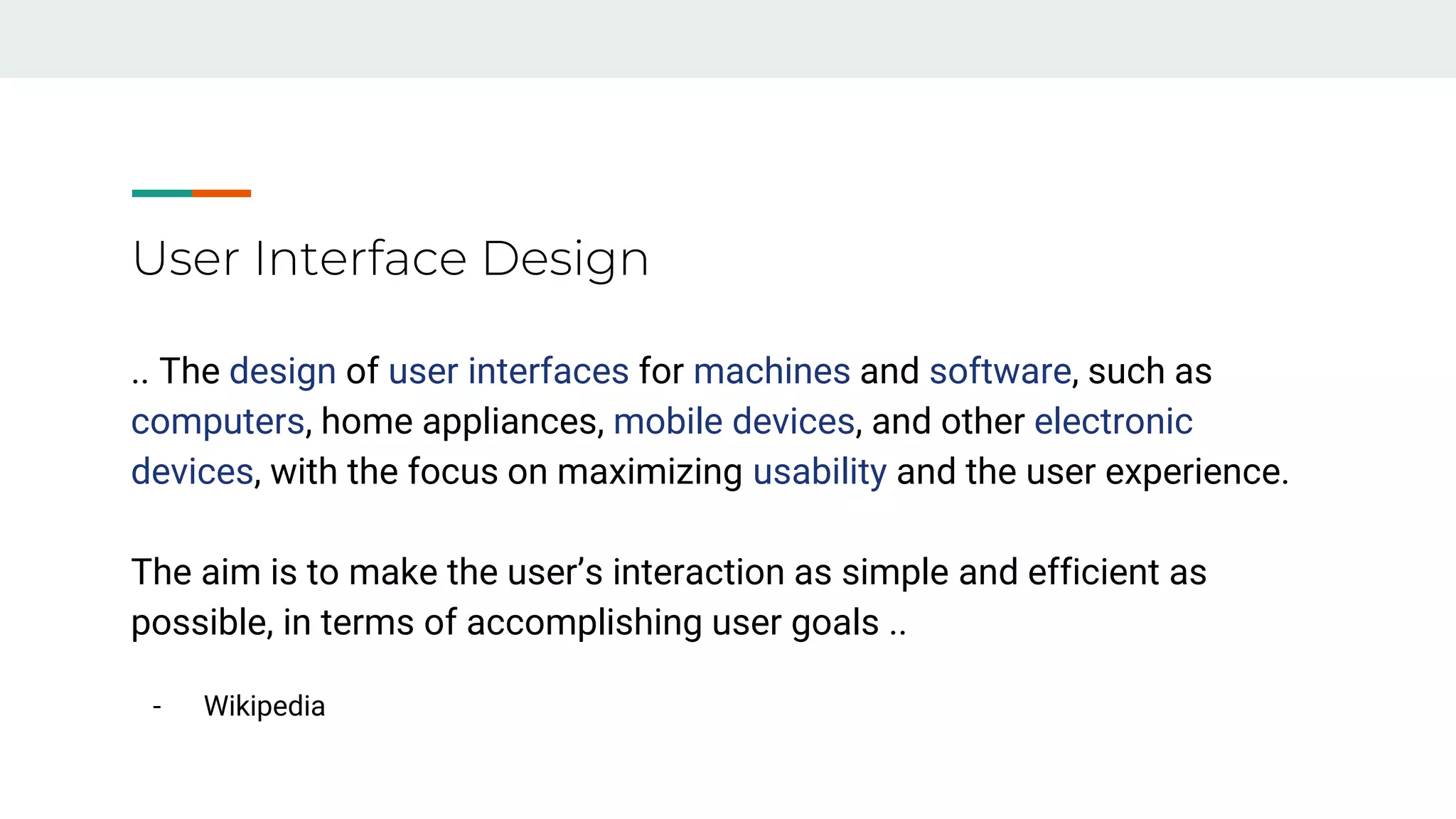 User Interface Design

.. The design of user interfaces for machines and software, such as computers, home appliances, mobile devices, and other electronic devices, with the focus on maximizing usability and the user experience.

The aim is to make the user’s interaction as simple and efficient as possible, in terms of accomplishing user goals ..

- Wikipedia